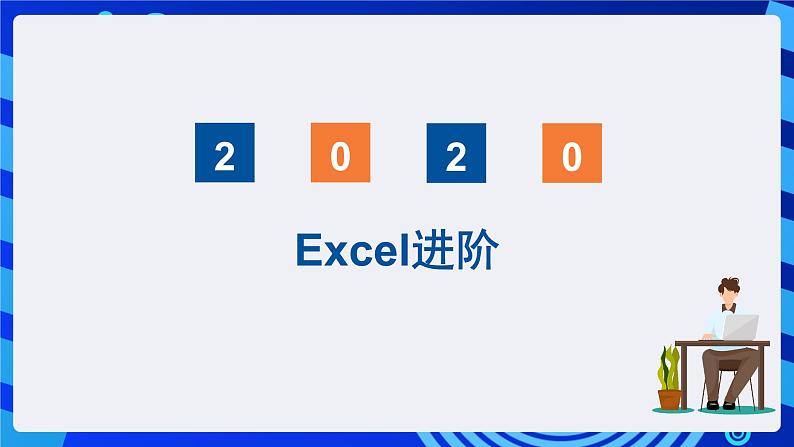 2 0 2 0

Excel进阶